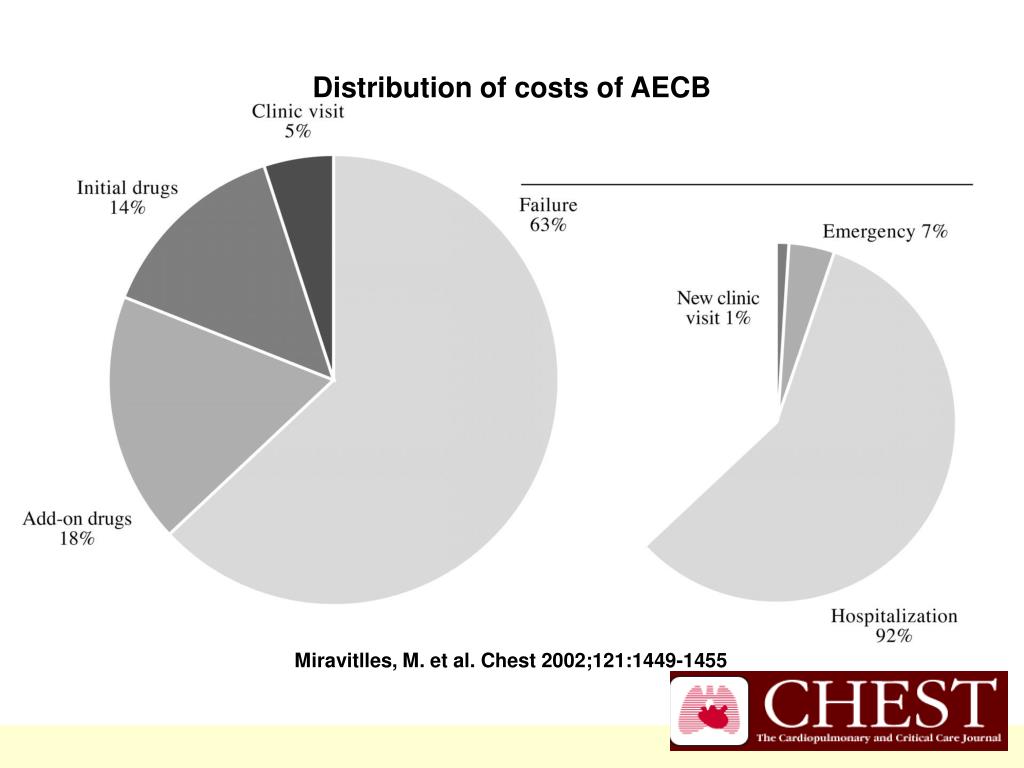 Distribution of costs of AECB

Clinic visit
5%

Initial drugs
14%

Add-on drugs
18%

Failure
63%

Emergency 7%

New clinic
visit 1%

Hospitalization
92%

Miravitlles, M. et al. Chest 2002;121:1449-1455

CHEST
The Cardiopulmonary and Critical Care Journal